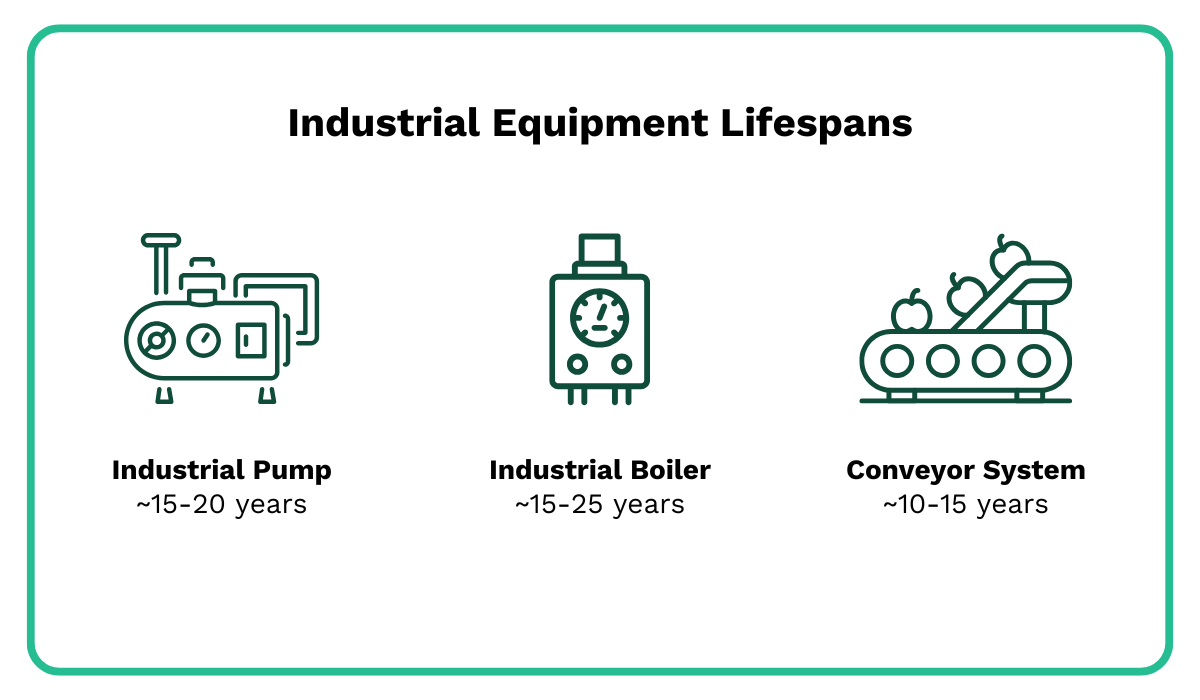 Industrial Equipment Lifespans

Industrial Pump
~15-20 years

Industrial Boiler
~15-25 years

Conveyor System
~10-15 years